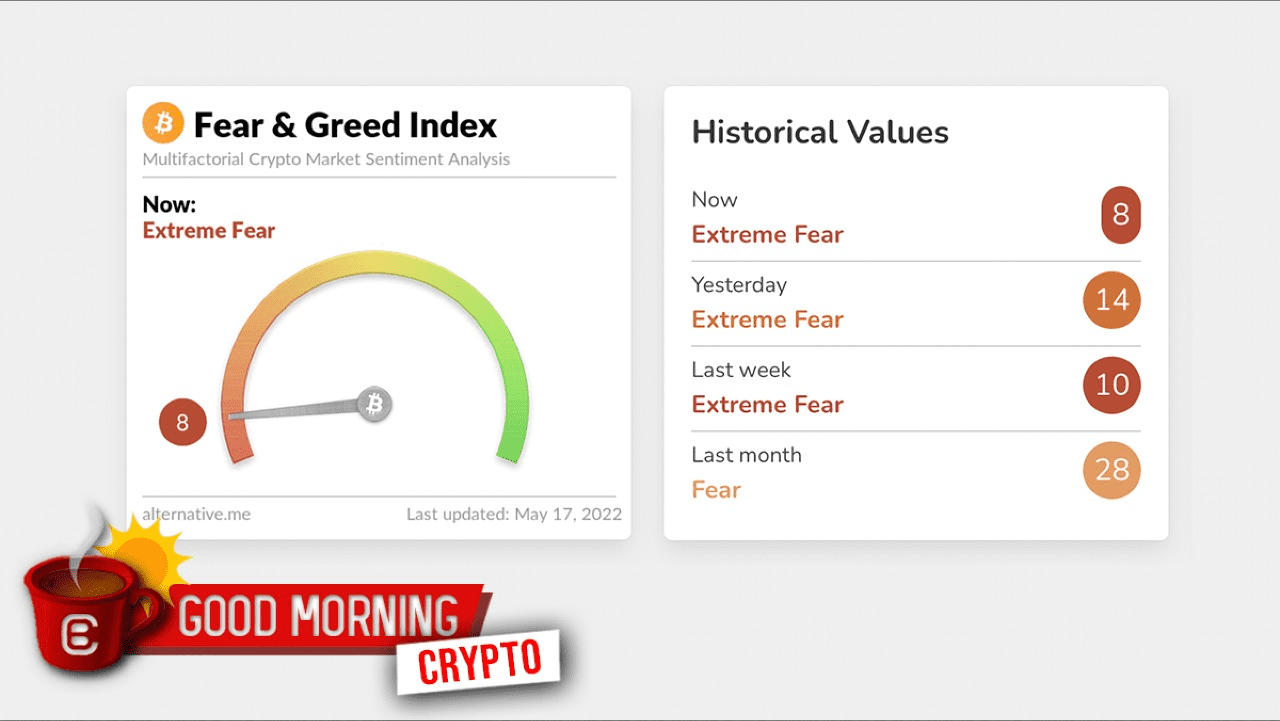 Fear & Greed Index
Multifactorial Crypto Market Sentiment Analysis

Now:
Extreme Fear

8

alternative.me
Last updated: May 17, 2022

Historical Values

Now
Extreme Fear
8

Yesterday
Extreme Fear
14

Last week
Extreme Fear
10

Last month
Fear
28

GOOD MORNING
CRYPTO